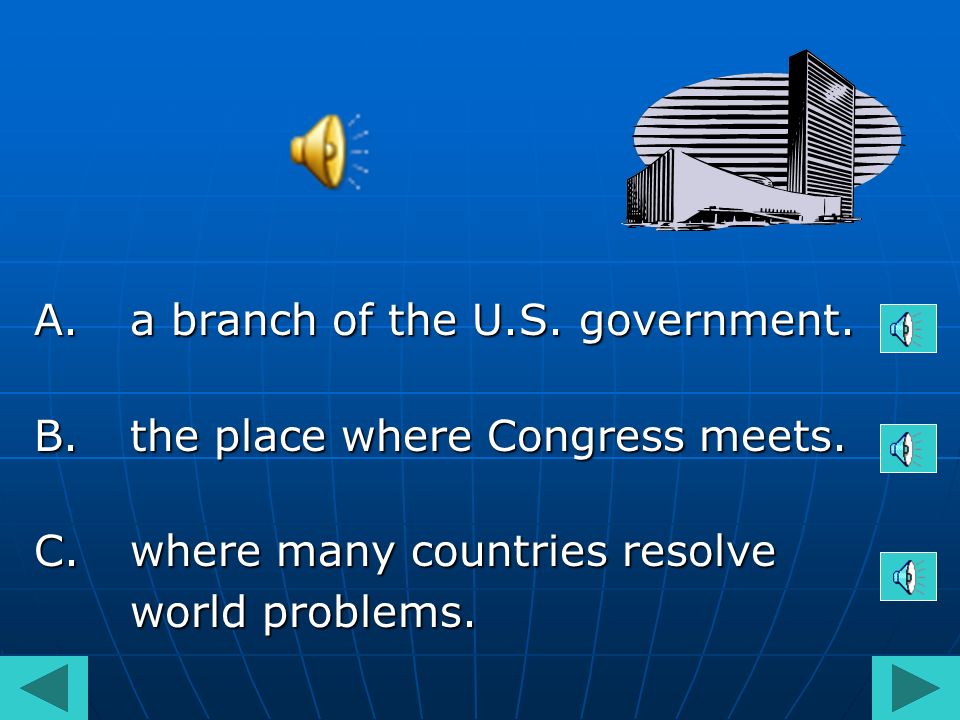 A. a branch of the U.S. government.

B. the place where Congress meets.

C. where many countries resolve world problems.